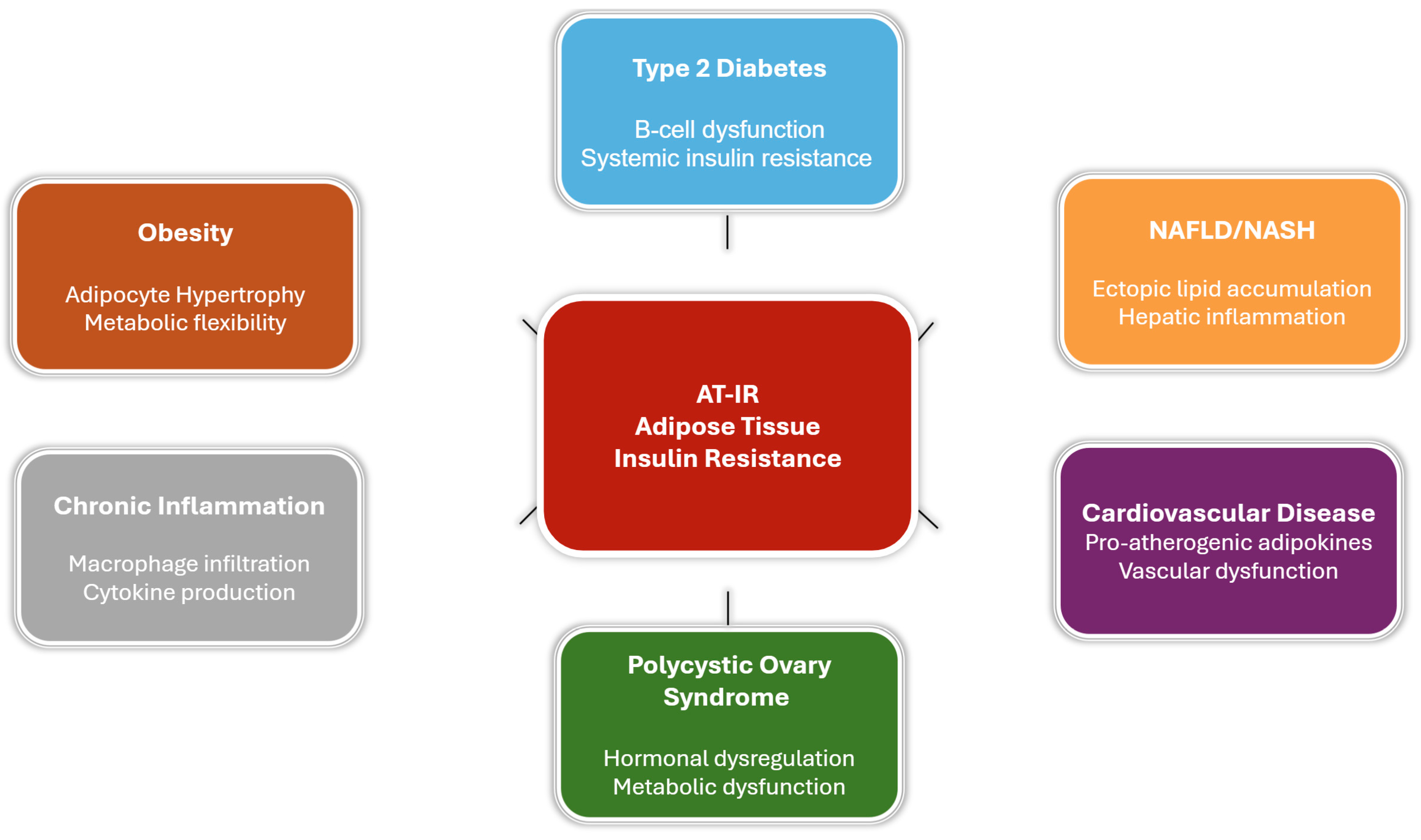 Type 2 Diabetes

B-cell dysfunction
Systemic insulin resistance

Obesity

Adipocyte Hypertrophy
Metabolic flexibility

NAFLD/NASH

Ectopic lipid accumulation
Hepatic inflammation

AT-IR
Adipose Tissue
Insulin Resistance

Chronic Inflammation

Macrophage infiltration
Cytokine production

Cardiovascular Disease
Pro-atherogenic adipokines
Vascular dysfunction

Polycystic Ovary Syndrome

Hormonal dysregulation
Metabolic dysfunction